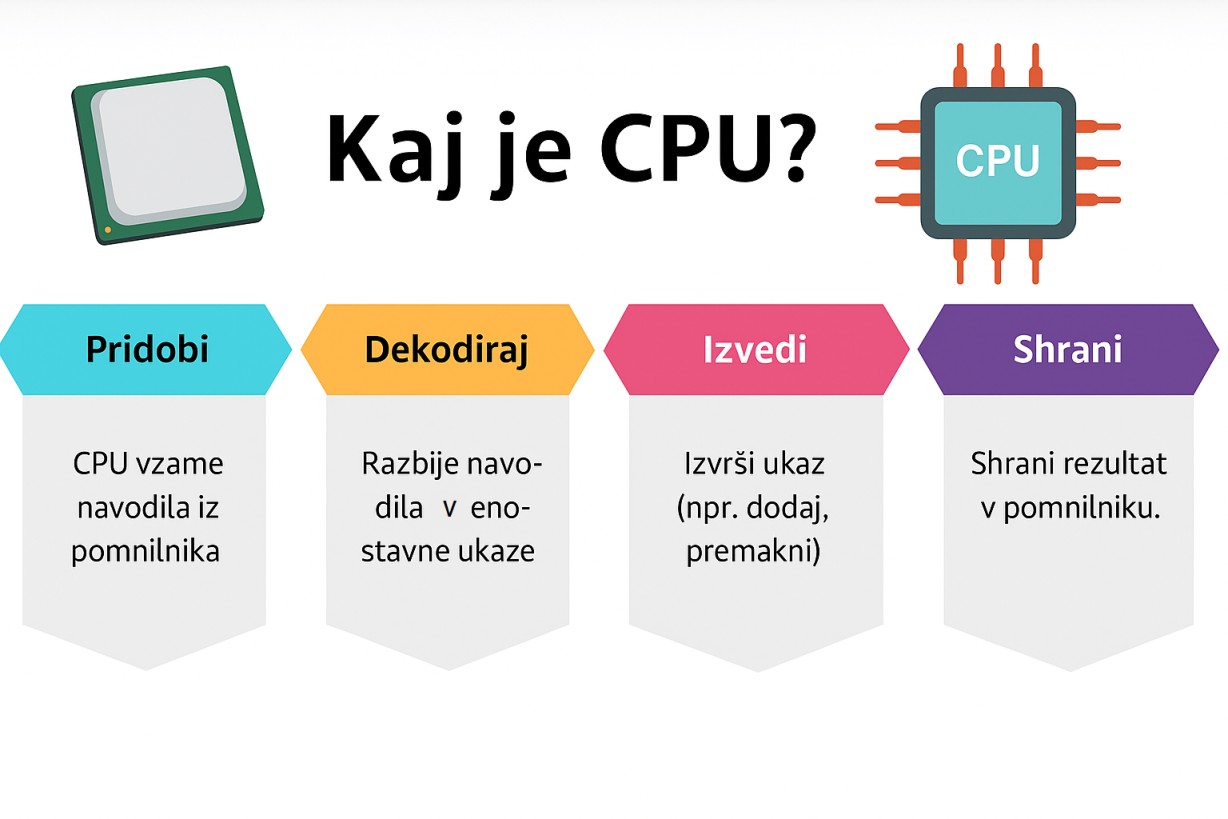 Kaj je CPU?

CPU

Pridobi

CPU vzame navodila iz pomnilnika

Dekodiraj

Razbije navodila v enostavne ukaze

Izvedi

Izvrši ukaz (npr. dodaj, premakni)

Shrani

Shrani rezultat v pomnilniku.